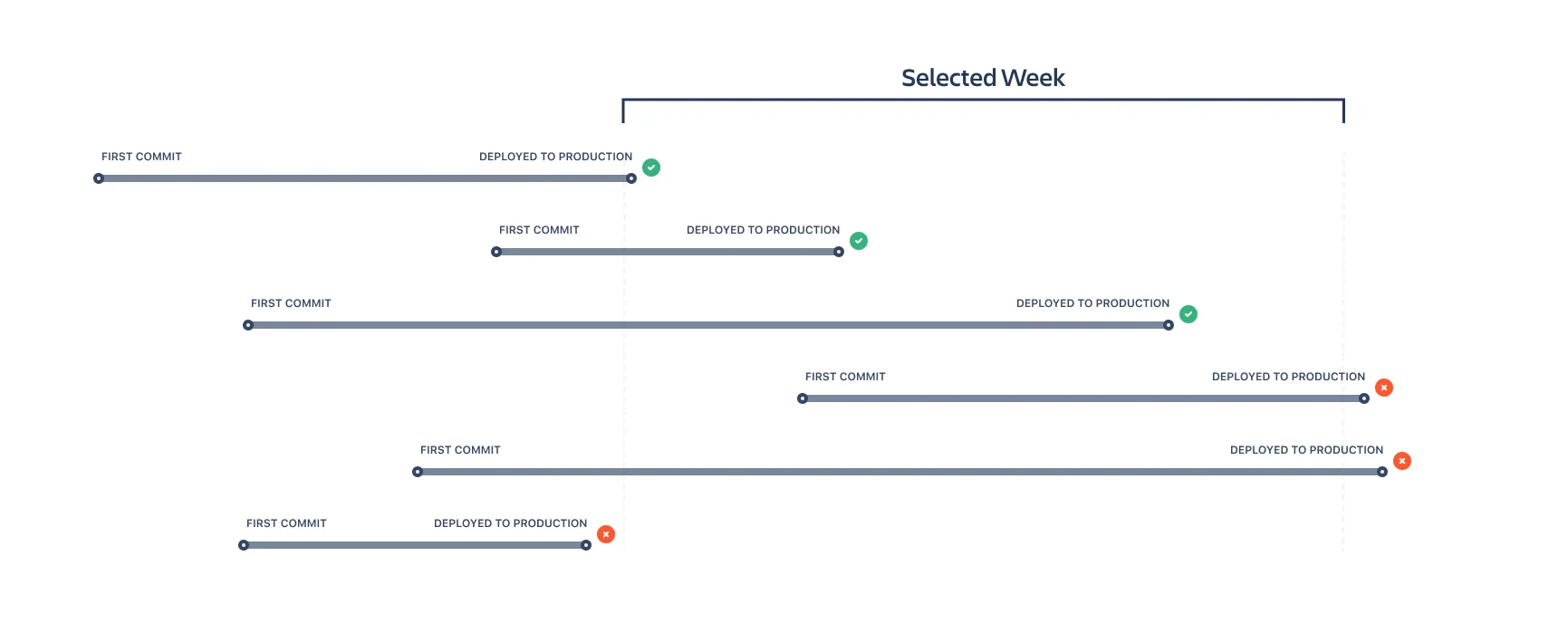 Selected Week

FIRST COMMIT DEPLOYED TO PRODUCTION

FIRST COMMIT DEPLOYED TO PRODUCTION

FIRST COMMIT DEPLOYED TO PRODUCTION

FIRST COMMIT DEPLOYED TO PRODUCTION

FIRST COMMIT DEPLOYED TO PRODUCTION

FIRST COMMIT DEPLOYED TO PRODUCTION